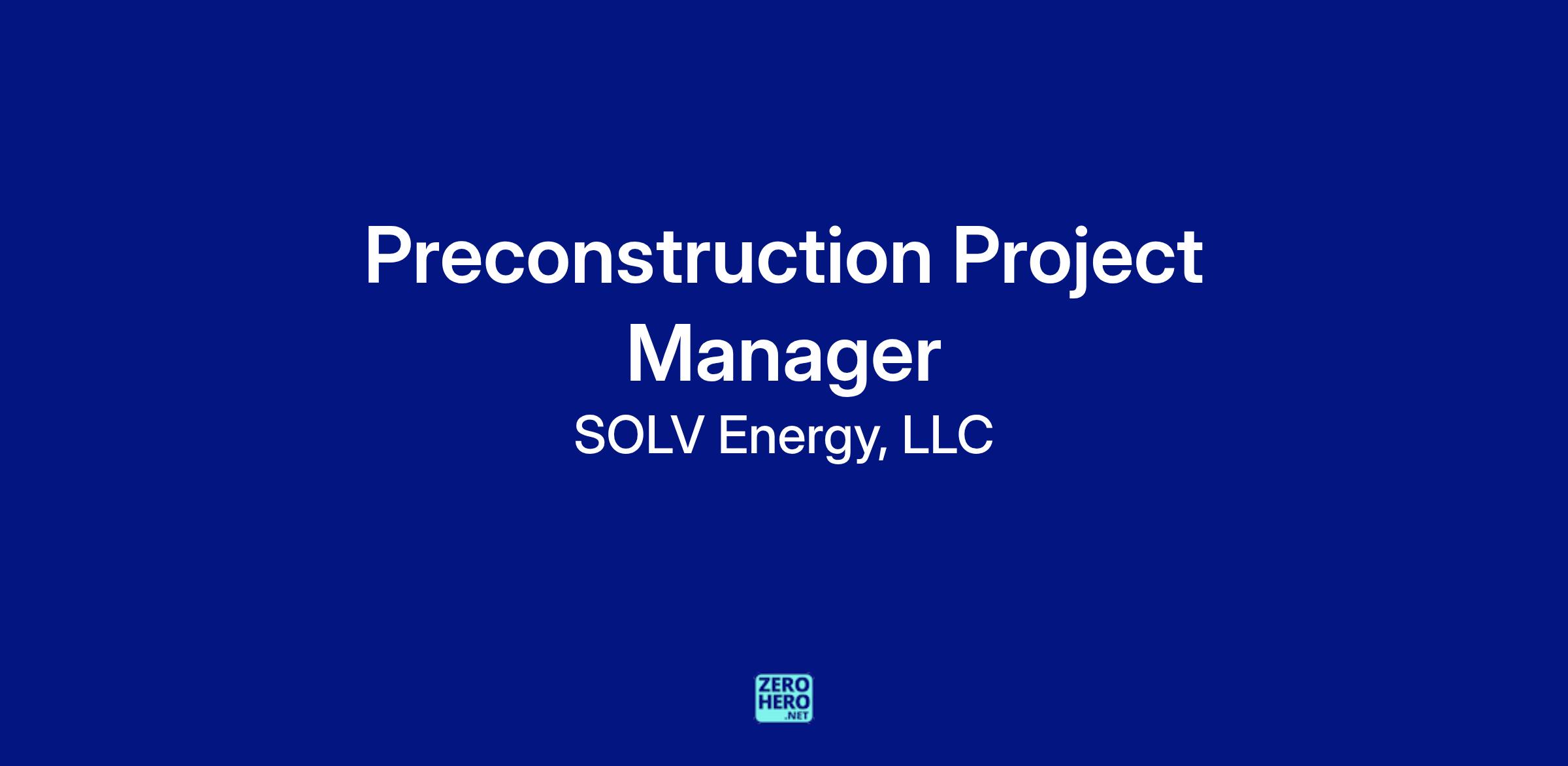 Preconstruction Project Manager

SOLV Energy, LLC

ZERO HERO .NET